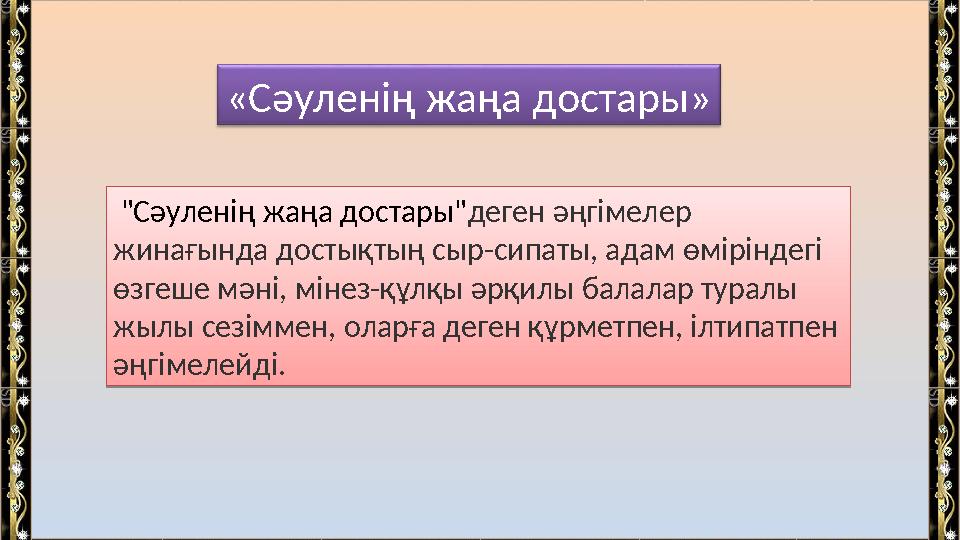 «Сәуленің жаңа достары»

"Сәуленің жаңа достары"деген әңгімелер жинағында достықтың сыр-сипаты, адам өміріндегі өзгеше мәні, мінез-құлқы әрқилы балалар туралы жылы сезіммен, оларға деген құрметпен, ілтипатпен әңгімелейді.